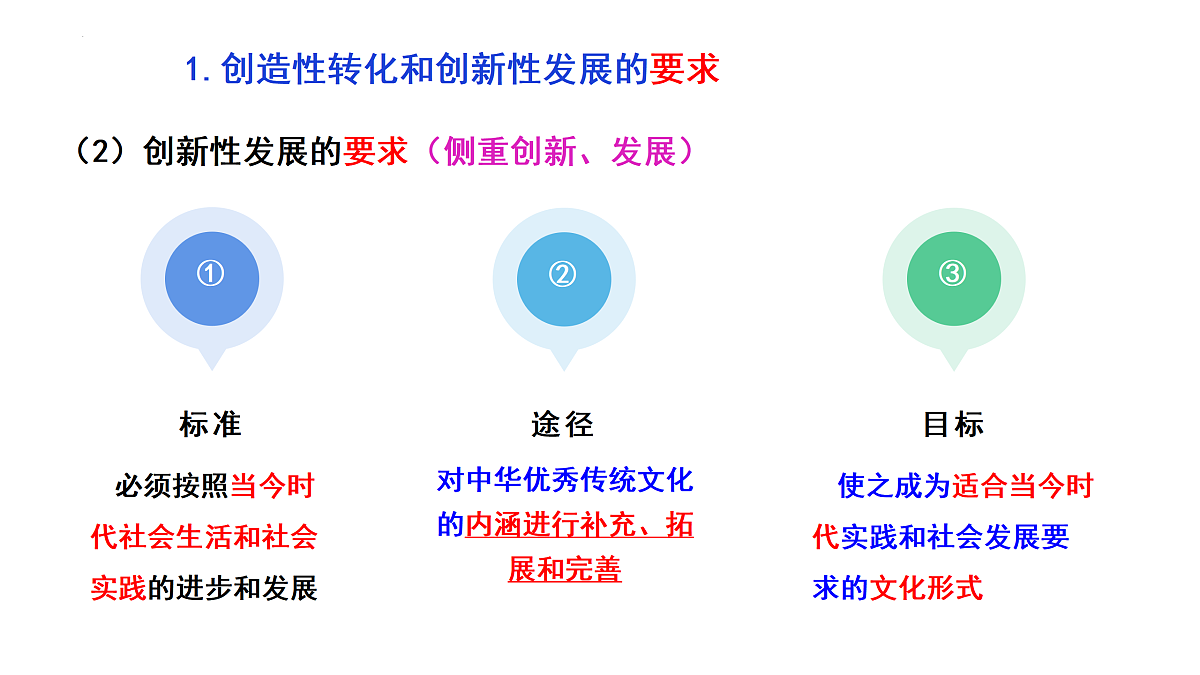 1. 创造性转化和创新性发展的要求

（2）创新性发展的要求（侧重创新、发展）

①

标准

必须按照当今时代社会生活和社会实践的进步和发展

②

途径

对中华优秀传统文化的内涵进行补充、拓展和完善

③

目标

使之成为适合当今时代实践和社会发展要求的文化形式